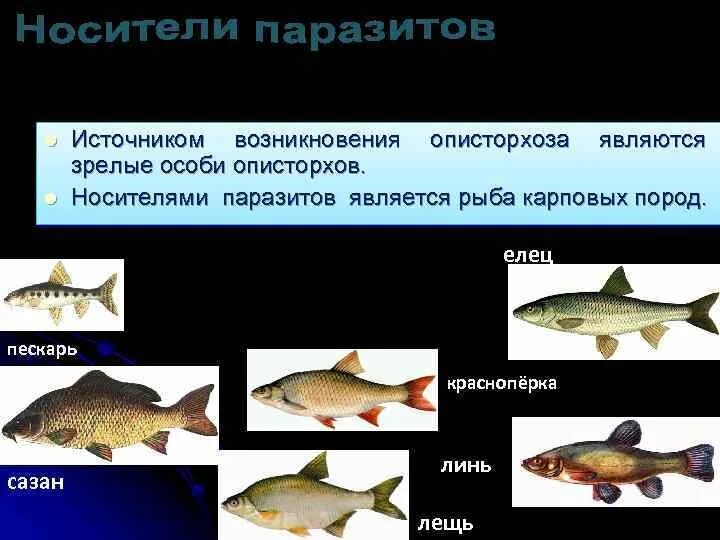 Носители паразитов

Источником возникновения описторхоза являются зрелые особи описторхов.

Носителями паразитов является рыба карповых пород.

елец

пескарь

краснопёрка

сазан

линь

лещь